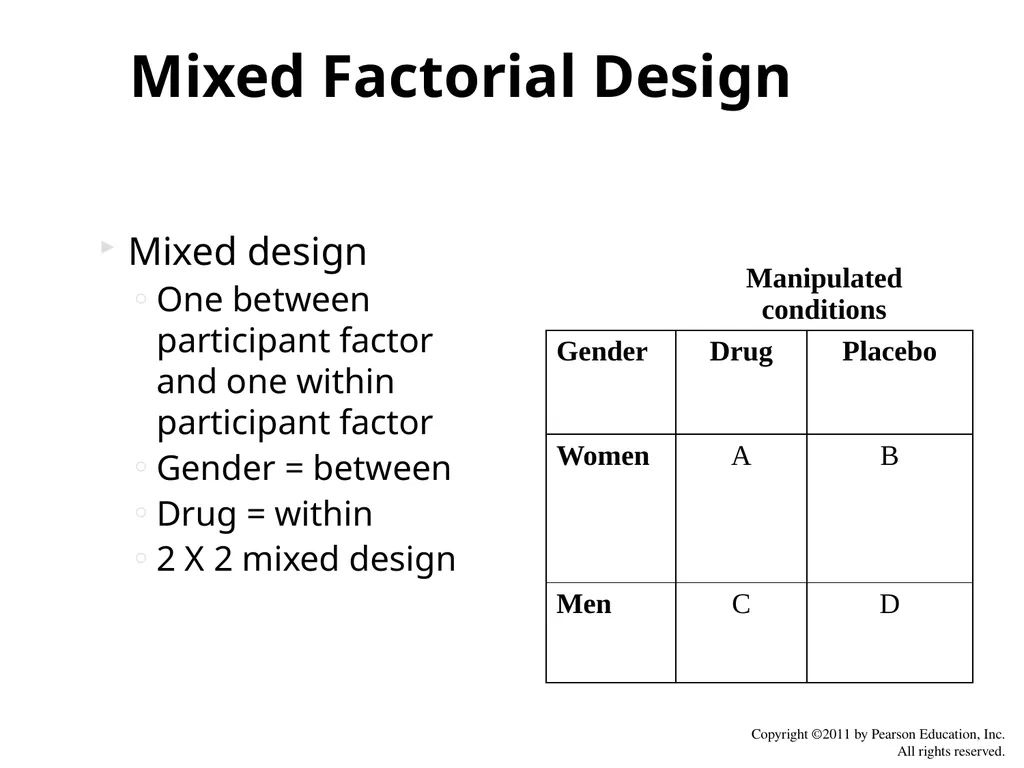 Mixed Factorial Design

Mixed design
One between participant factor and one within participant factor
Gender = between
Drug = within
2 X 2 mixed design

Manipulated conditions

| Gender | Drug | Placebo |
|---|---|---|
| Women | A | B |
| Men | C | D |

Copyright ©2011 by Pearson Education, Inc.
All rights reserved.